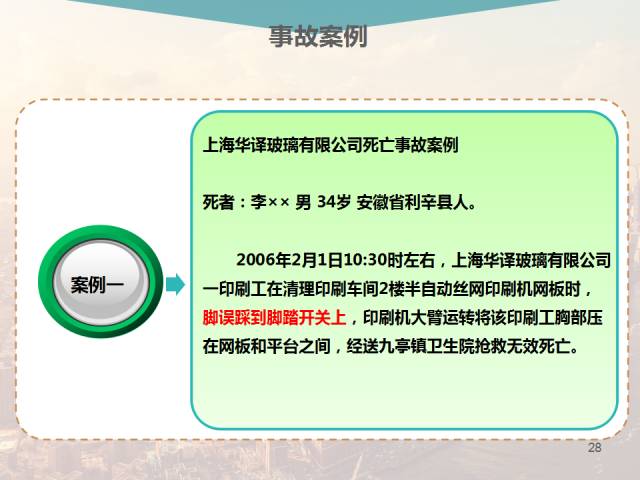 事故案例

案例一

上海华译玻璃有限公司死亡事故案例

死者：李×× 男 34岁 安徽省利辛县人。

2006年2月1日10:30时左右，上海华译玻璃有限公司一印刷工在清理印刷车间2楼半自动丝网印刷机网板时，脚误踩到脚踏开关上，印刷机大臂运转将该印刷工胸部压在网板和平台之间，经送九亭镇卫生院抢救无效死亡。

28